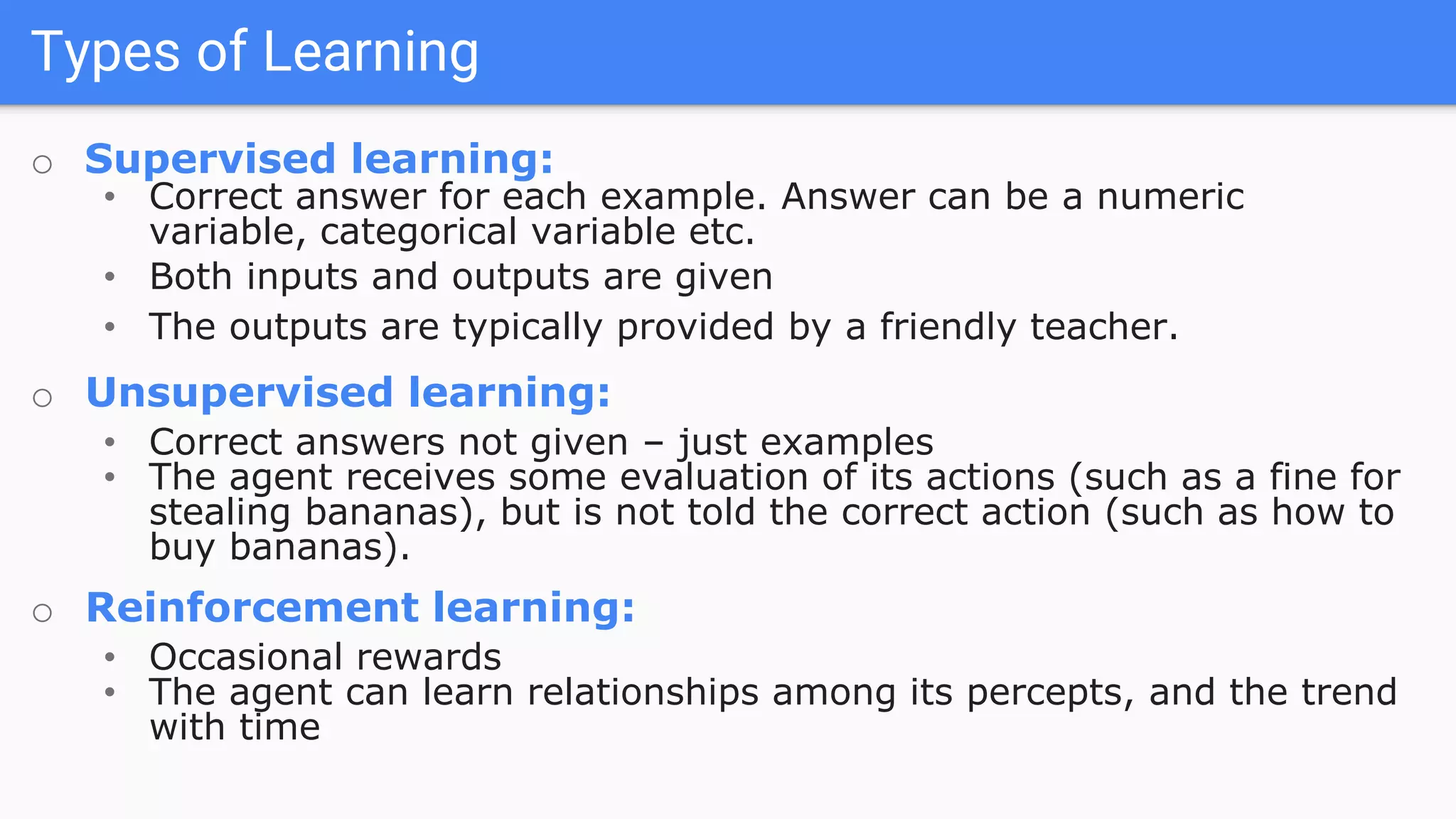 Types of Learning

○ Supervised learning:
• Correct answer for each example. Answer can be a numeric variable, categorical variable etc.
• Both inputs and outputs are given
• The outputs are typically provided by a friendly teacher.

○ Unsupervised learning:
• Correct answers not given – just examples
• The agent receives some evaluation of its actions (such as a fine for stealing bananas), but is not told the correct action (such as how to buy bananas).

○ Reinforcement learning:
• Occasional rewards
• The agent can learn relationships among its percepts, and the trend with time